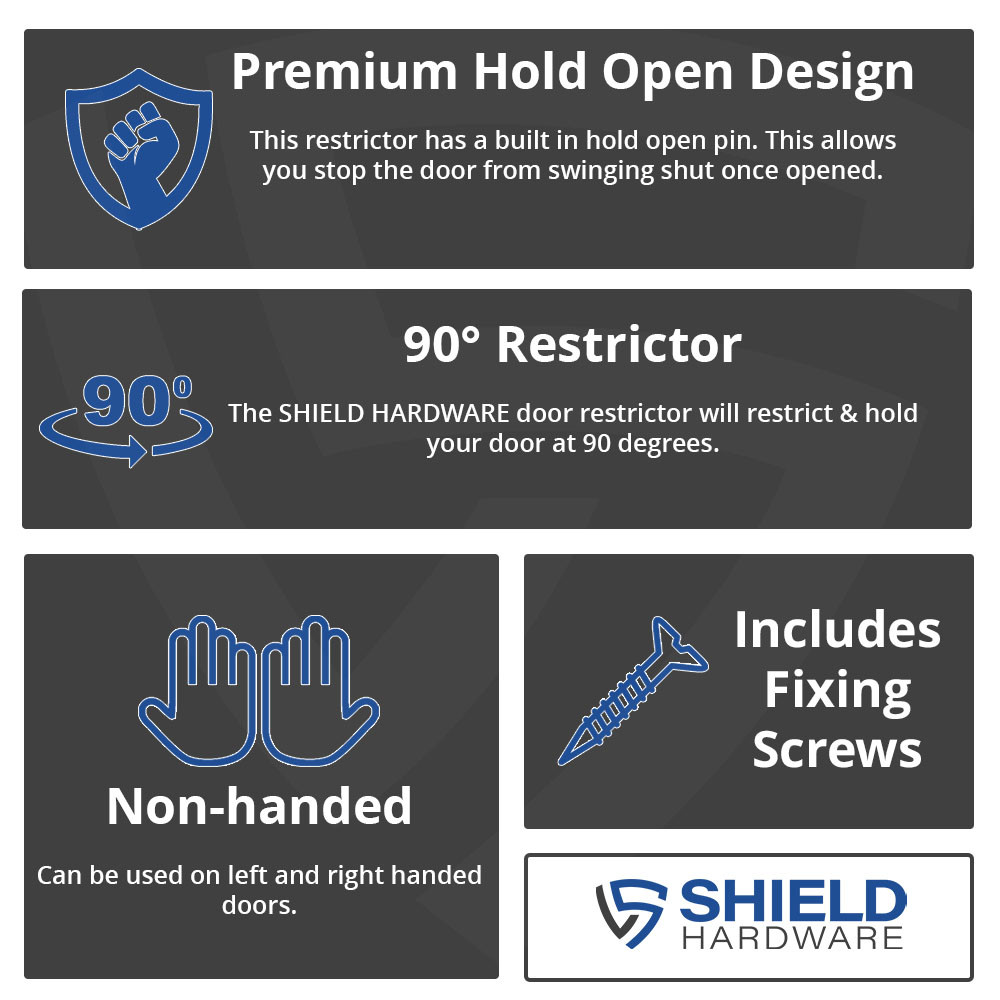 Premium Hold Open Design

This restrictor has a built in hold open pin. This allows you stop the door from swinging shut once opened.

90° Restrictor

90°

The SHIELD HARDWARE door restrictor will restrict & hold your door at 90 degrees.

Non-handed

Can be used on left and right handed doors.

Includes Fixing Screws

SHIELD HARDWARE